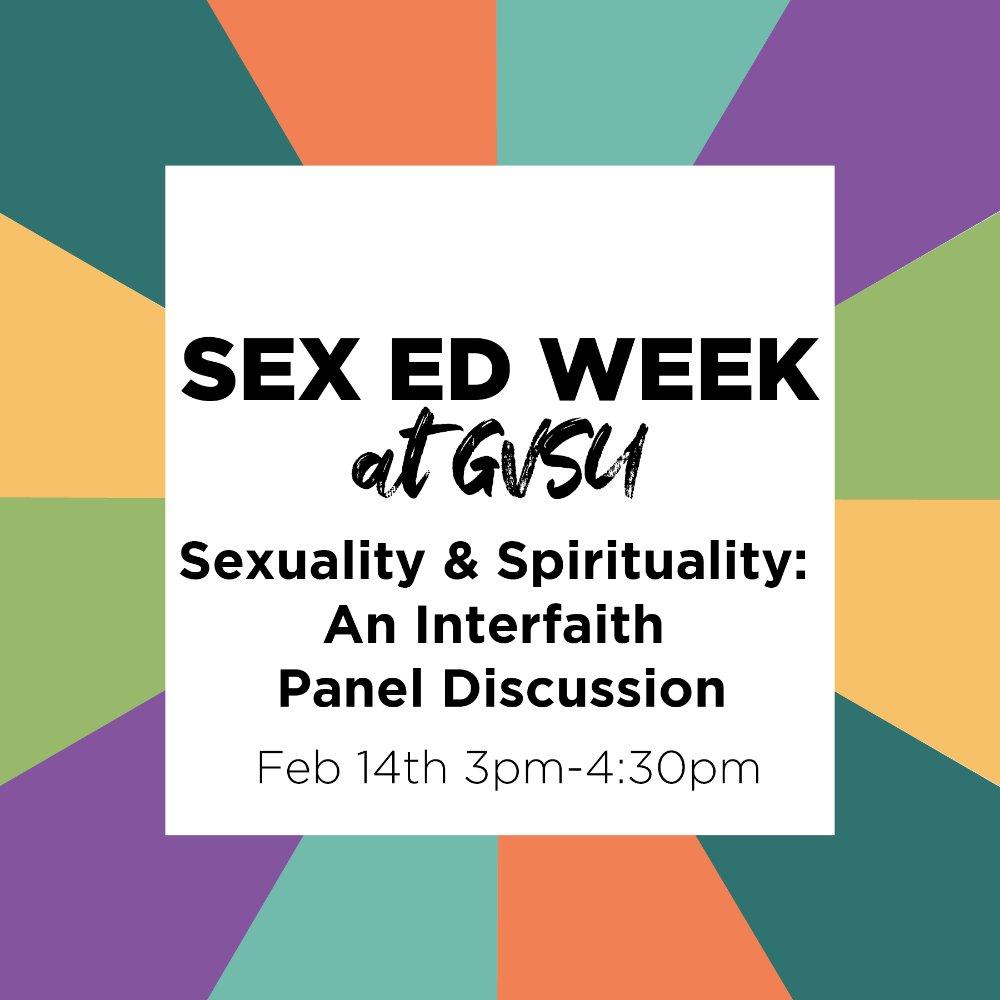 SEX ED WEEK
at GVSU

Sexuality & Spirituality: An Interfaith Panel Discussion

Feb 14th 3pm-4:30pm